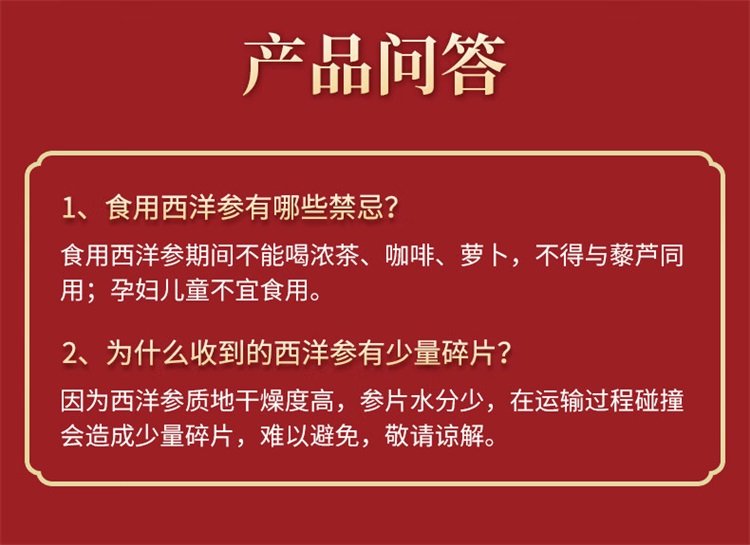 产品问答

1、食用西洋参有哪些禁忌?

食用西洋参期间不能喝浓茶、咖啡、萝卜，不得与藜芦同用；孕妇儿童不宜食用。

2、为什么收到的西洋参有少量碎片?

因为西洋参质地干燥度高，参片水分少，在运输过程碰撞会造成少量碎片，难以避免，敬请谅解。